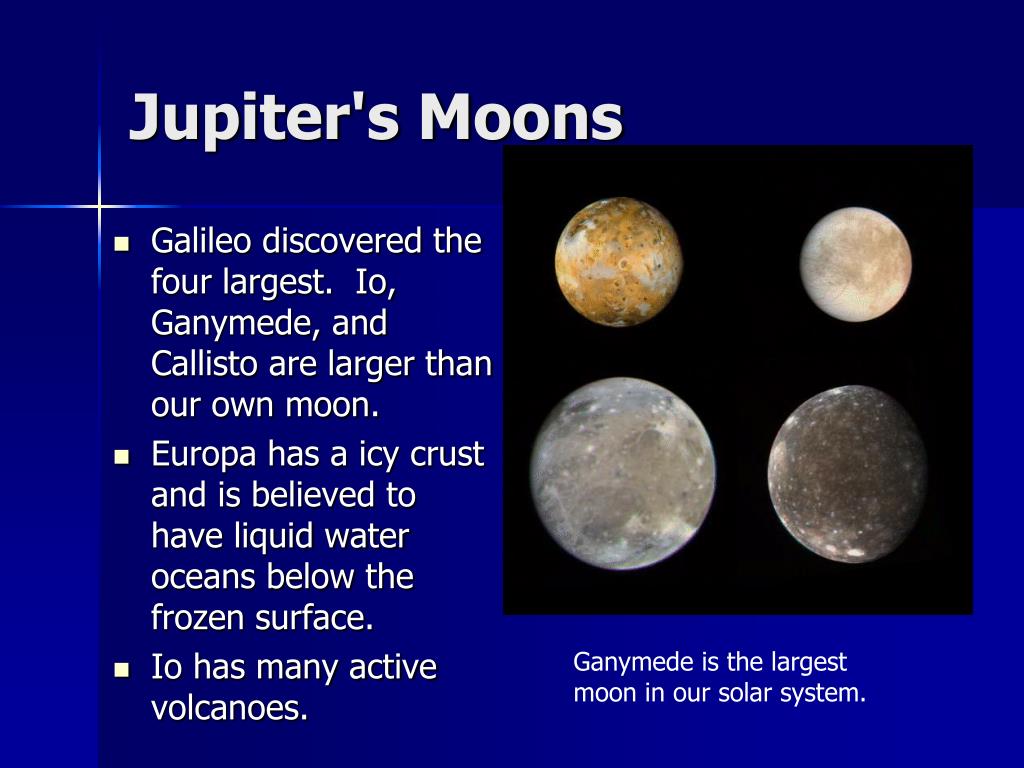 Jupiter's Moons

- Galileo discovered the four largest. Io, Ganymede, and Callisto are larger than our own moon.
- Europa has a icy crust and is believed to have liquid water oceans below the frozen surface.
- Io has many active volcanoes.

Ganymede is the largest moon in our solar system.